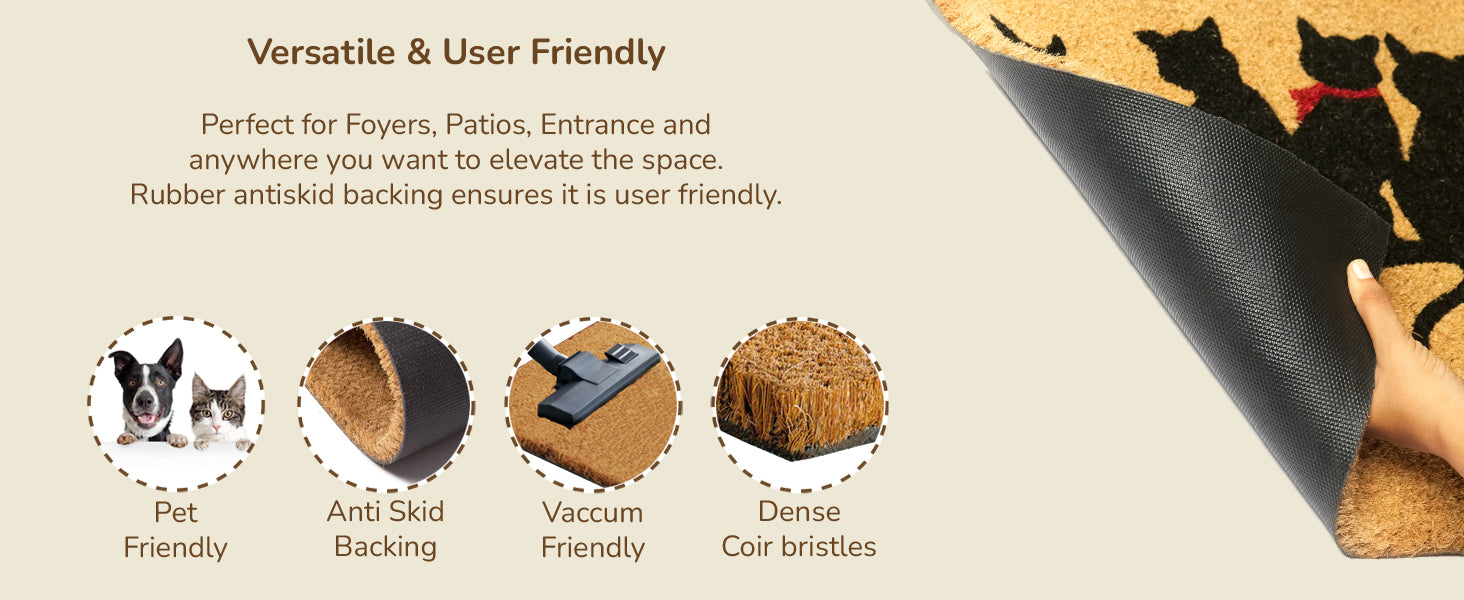 Versatile & User Friendly

Perfect for Foyers, Patios, Entrance and anywhere you want to elevate the space. Rubber antiskid backing ensures it is user friendly.

Pet Friendly

Anti Skid Backing

Vaccum Friendly

Dense Coir bristles